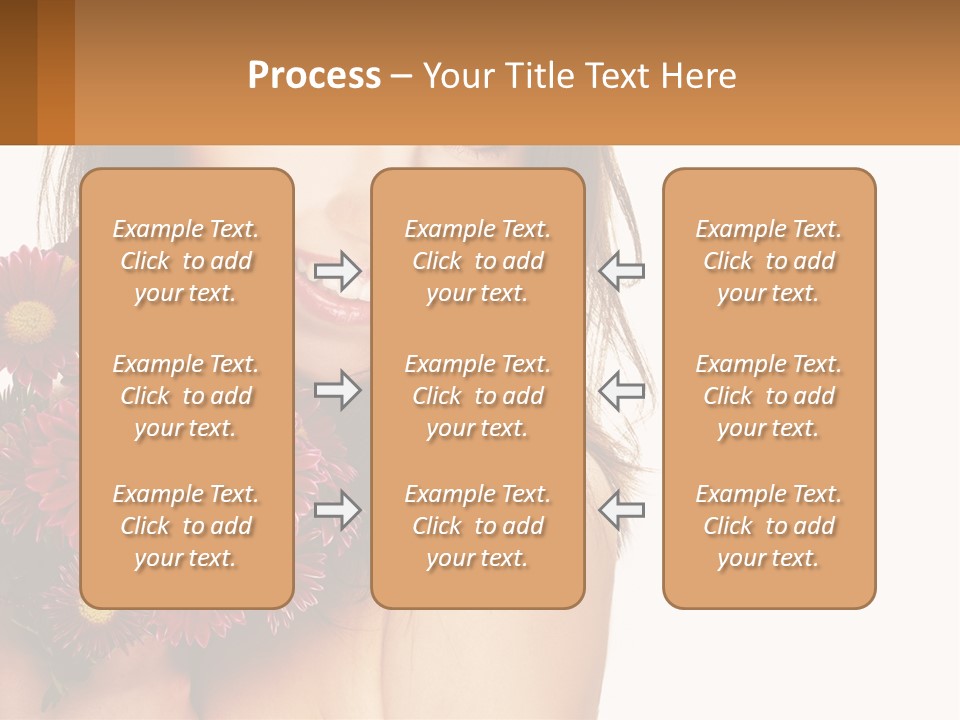 Process – Your Title Text Here

Example Text. Click to add your text.

Example Text. Click to add your text.

Example Text. Click to add your text.

Example Text. Click to add your text.

Example Text. Click to add your text.

Example Text. Click to add your text.

Example Text. Click to add your text.

Example Text. Click to add your text.

Example Text. Click to add your text.